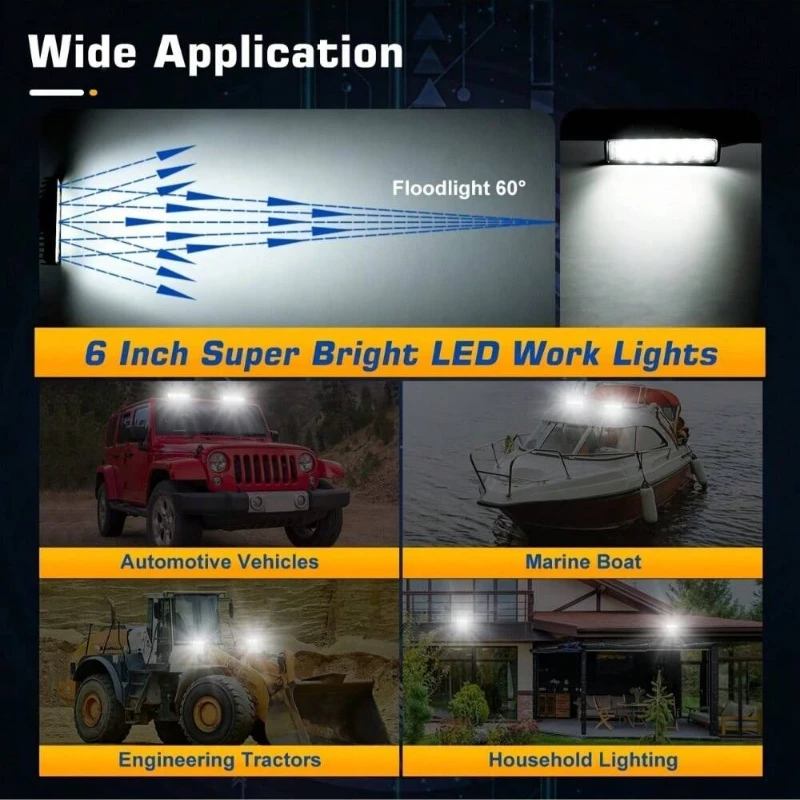 Wide Application

Floodlight 60°

6 Inch Super Bright LED Work Lights

Automotive Vehicles

Marine Boat

Engineering Tractors

Household Lighting